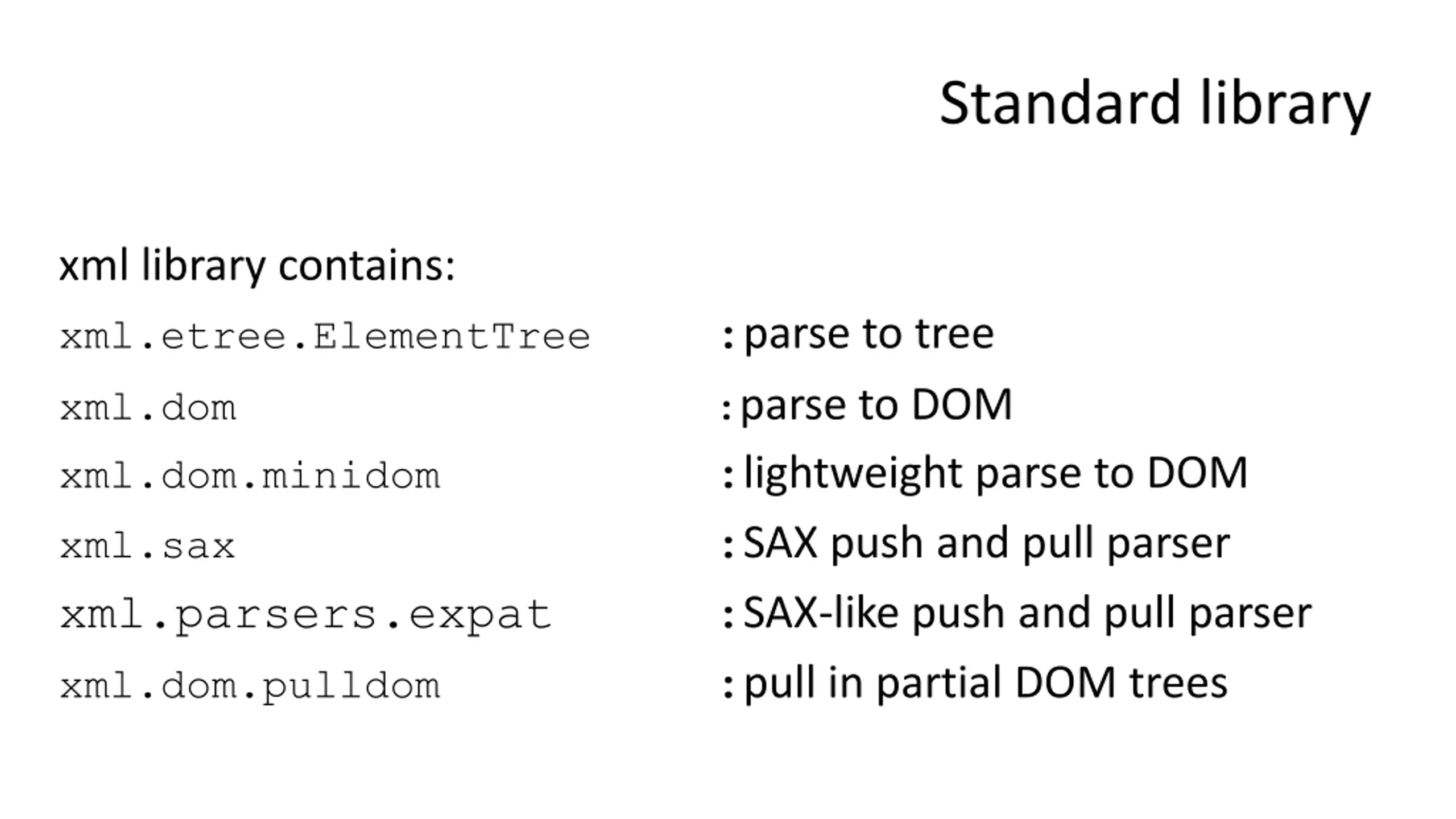 Standard library

xml library contains:

xml.etree.ElementTree : parse to tree

xml.dom : parse to DOM

xml.dom.minidom : lightweight parse to DOM

xml.sax : SAX push and pull parser

xml.parsers.expat : SAX-like push and pull parser

xml.dom.pulldom : pull in partial DOM trees